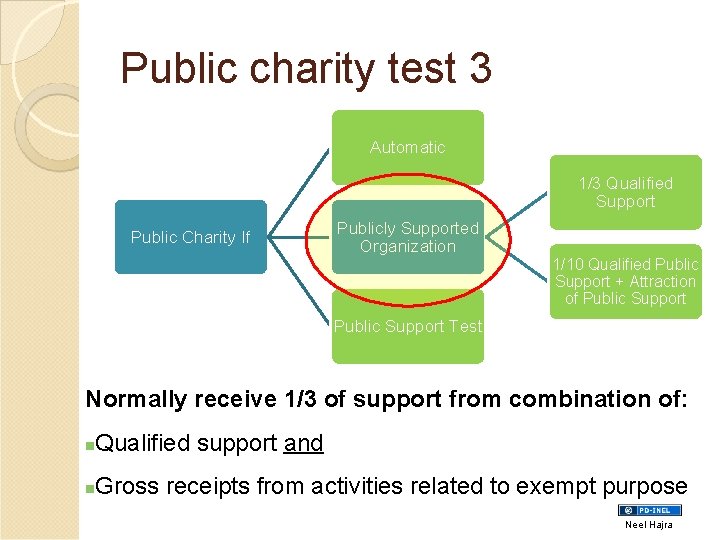 Public charity test 3

Public Charity If

Automatic

Publicly Supported Organization

Public Support Test

1/3 Qualified Support

1/10 Qualified Public Support + Attraction of Public Support

Normally receive 1/3 of support from combination of:

Qualified support and

Gross receipts from activities related to exempt purpose

PD-INEL

Neel Hajra